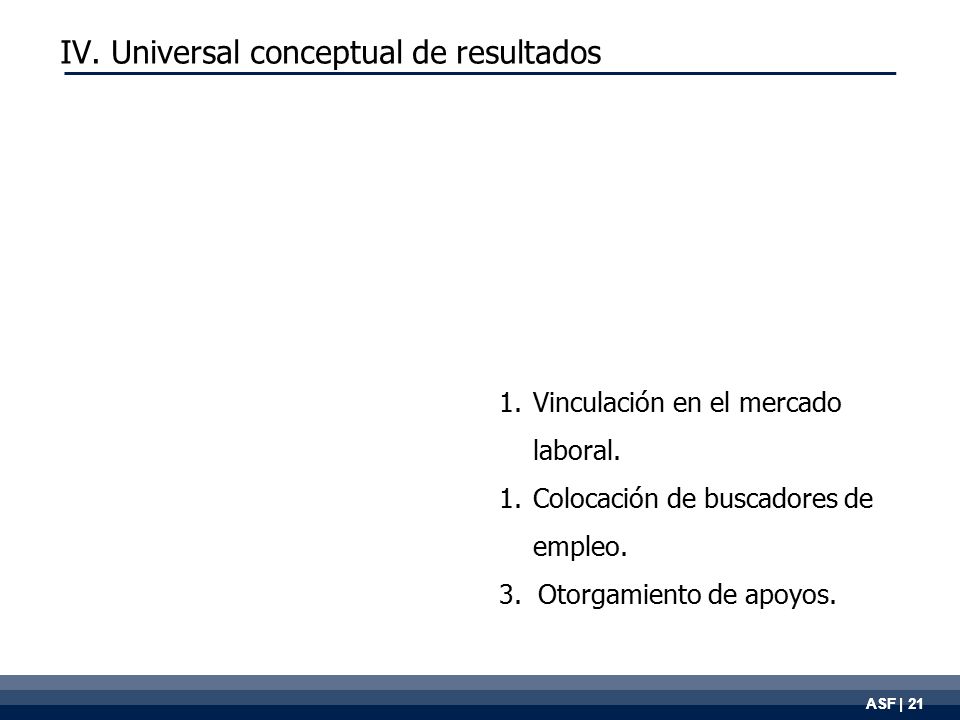 IV. Universal conceptual de resultados

1. Vinculación en el mercado laboral.
1. Colocación de buscadores de empleo.
3. Otorgamiento de apoyos.

ASF | 21